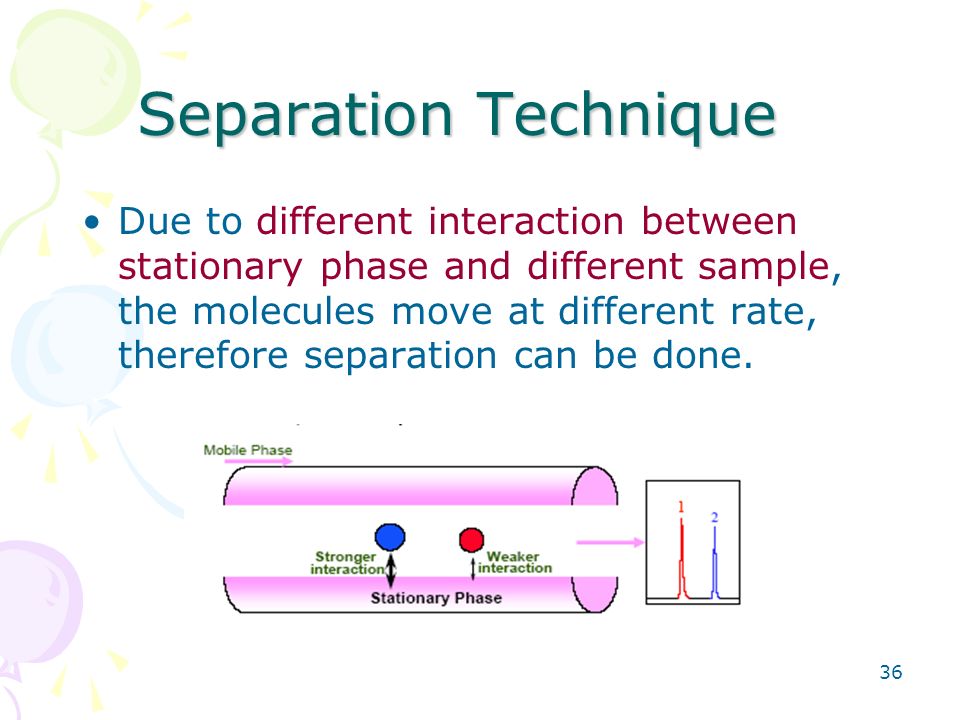 Separation Technique

• Due to different interaction between stationary phase and different sample, the molecules move at different rate, therefore separation can be done.

Mobile Phase

Stronger interaction

Weaker interaction

Stationary Phase

1

2

36